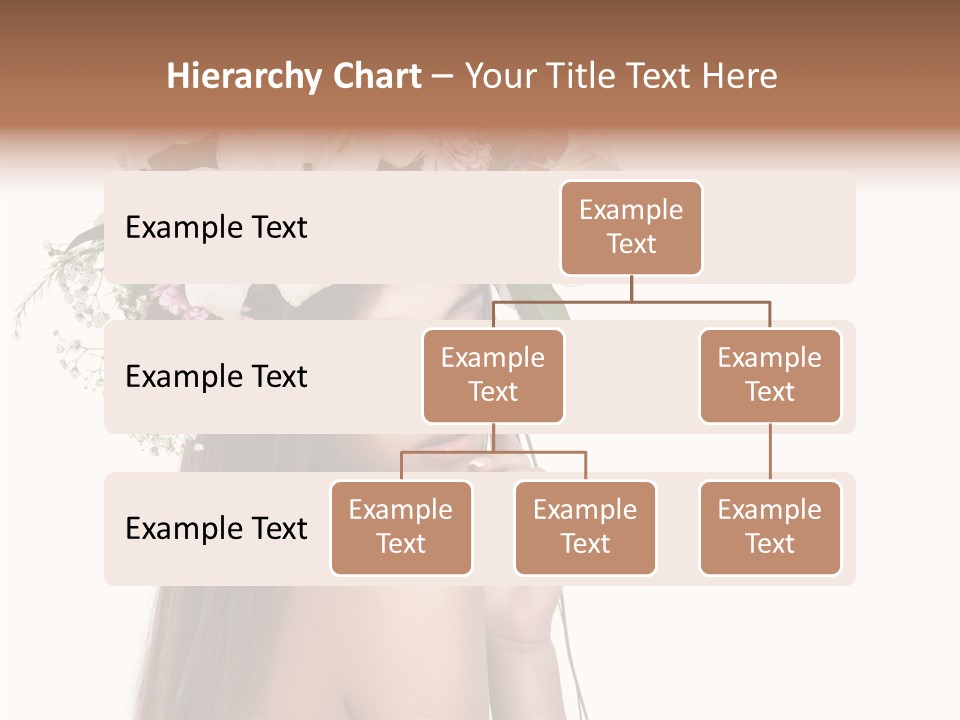 Hierarchy Chart – Your Title Text Here

Example Text

Example Text

Example Text

Example Text

Example Text

Example Text

Example Text

Example Text

Example Text